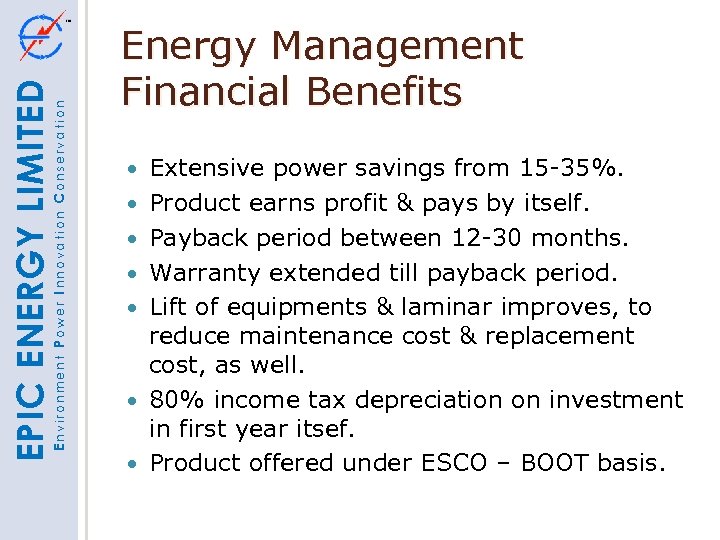 EPIC ENERGY LIMITED
Environment Power Innovation Conservation

Energy Management Financial Benefits

• Extensive power savings from 15-35%.
• Product earns profit & pays by itself.
• Payback period between 12-30 months.
• Warranty extended till payback period.
• Lift of equipments & laminar improves, to reduce maintenance cost & replacement cost, as well.
• 80% income tax depreciation on investment in first year itsef.
• Product offered under ESCO – BOOT basis.